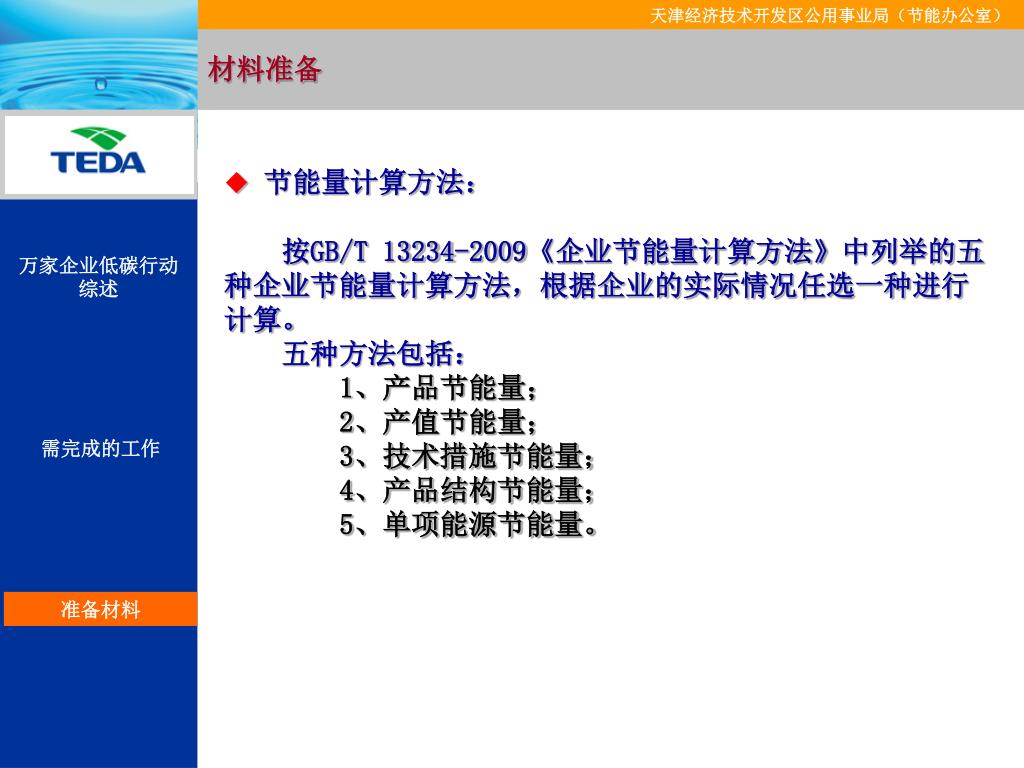 天津经济技术开发区公用事业局（节能办公室）

材料准备

TEDA

万家企业低碳行动综述

需完成的工作

准备材料

◆ 节能量计算方法：

按GB/T 13234-2009《企业节能量计算方法》中列举的五种企业节能量计算方法，根据企业的实际情况任选一种进行计算。

五种方法包括：

1、产品节能量；
2、产值节能量；
3、技术措施节能量；
4、产品结构节能量；
5、单项能源节能量。